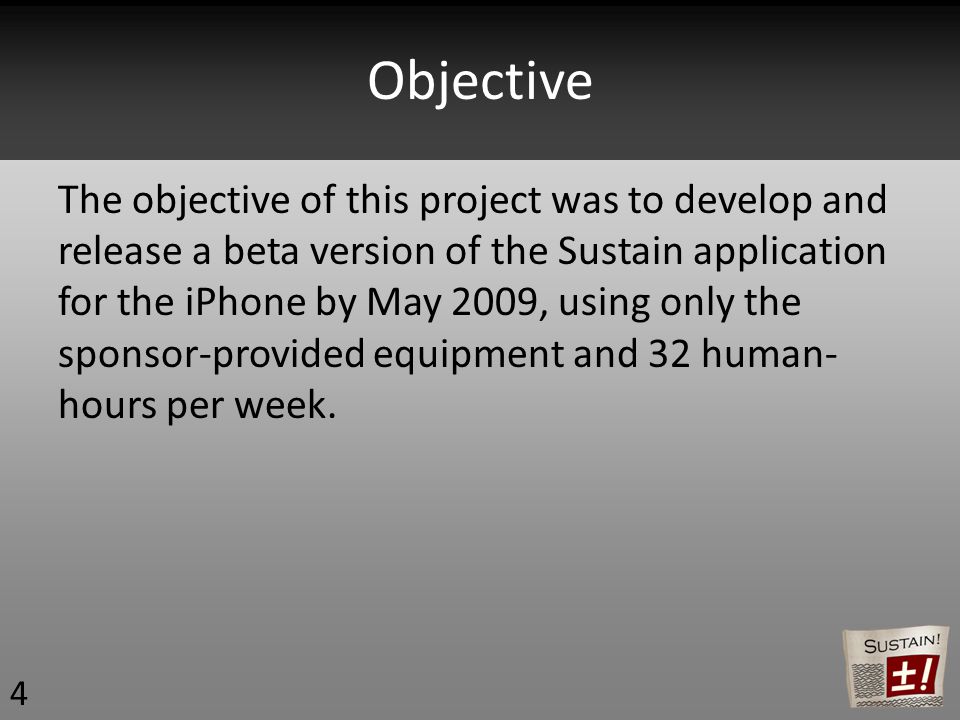 Objective

The objective of this project was to develop and release a beta version of the Sustain application for the iPhone by May 2009, using only the sponsor-provided equipment and 32 human-hours per week.

4

SUSTAIN!
±!